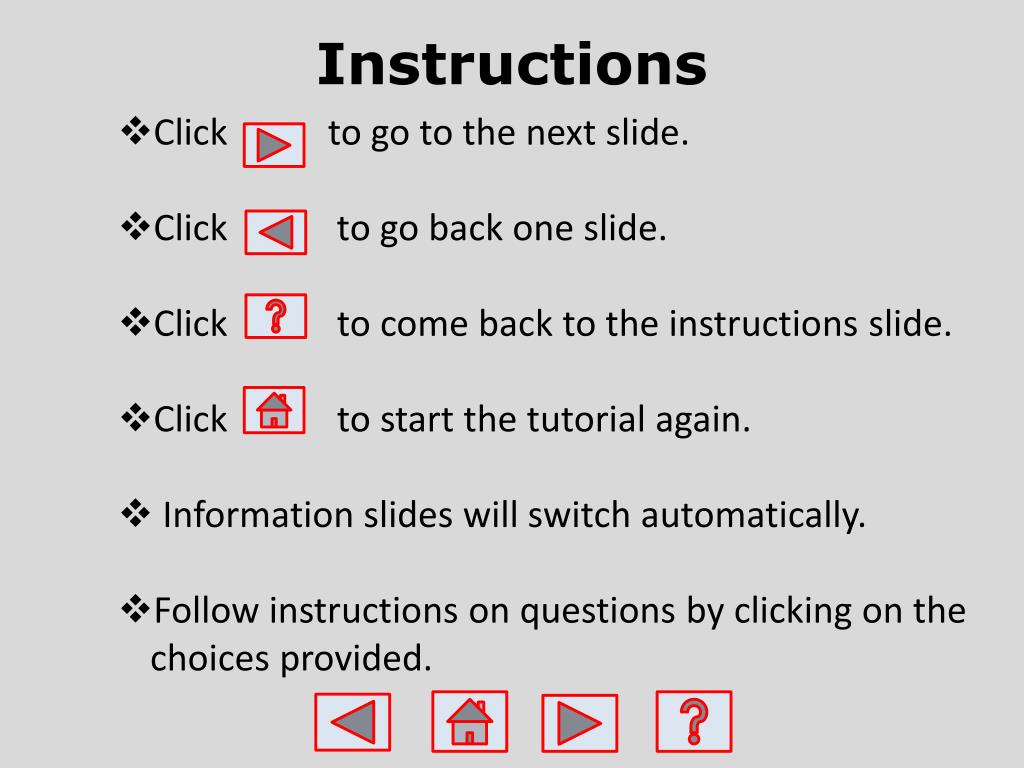 Instructions

❖Click to go to the next slide.

❖Click to go back one slide.

❖Click ? to come back to the instructions slide.

❖Click to start the tutorial again.

❖ Information slides will switch automatically.

❖Follow instructions on questions by clicking on the choices provided.

?